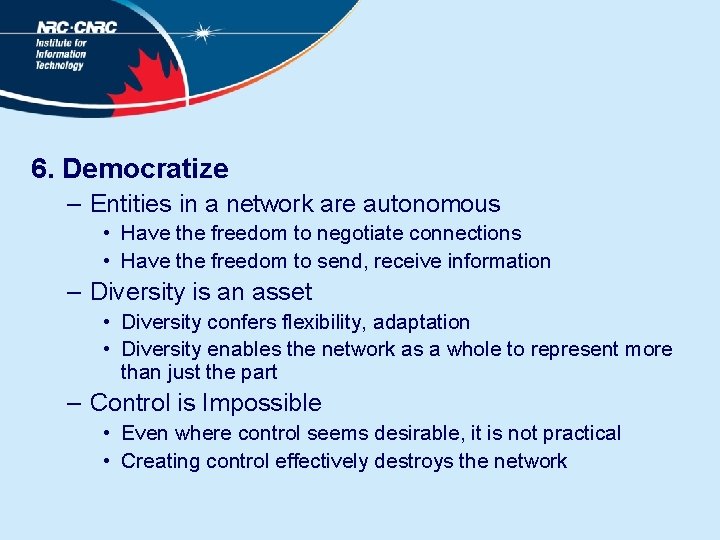 NRC·CNRC
Institute for Information Technology

6. Democratize
– Entities in a network are autonomous
• Have the freedom to negotiate connections
• Have the freedom to send, receive information
– Diversity is an asset
• Diversity confers flexibility, adaptation
• Diversity enables the network as a whole to represent more than just the part
– Control is Impossible
• Even where control seems desirable, it is not practical
• Creating control effectively destroys the network